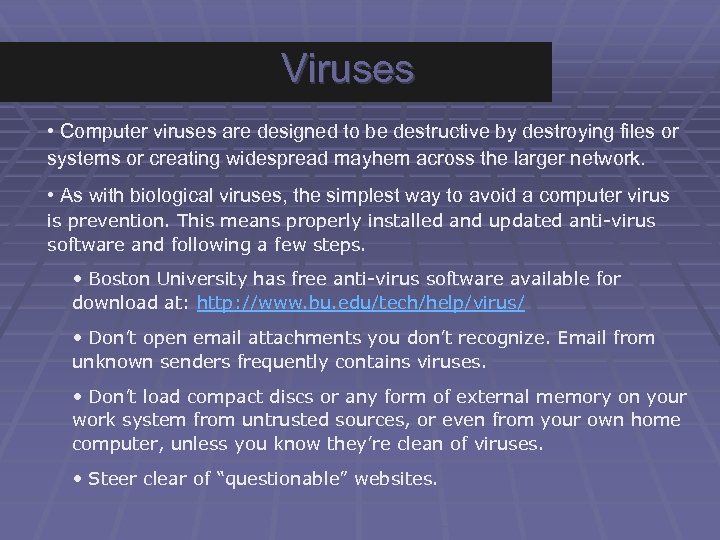 Viruses

• Computer viruses are designed to be destructive by destroying files or systems or creating widespread mayhem across the larger network.

• As with biological viruses, the simplest way to avoid a computer virus is prevention. This means properly installed and updated anti-virus software and following a few steps.

• Boston University has free anti-virus software available for download at: http://www.bu.edu/tech/help/virus/

• Don't open email attachments you don't recognize. Email from unknown senders frequently contains viruses.

• Don't load compact discs or any form of external memory on your work system from untrusted sources, or even from your own home computer, unless you know they're clean of viruses.

• Steer clear of "questionable" websites.